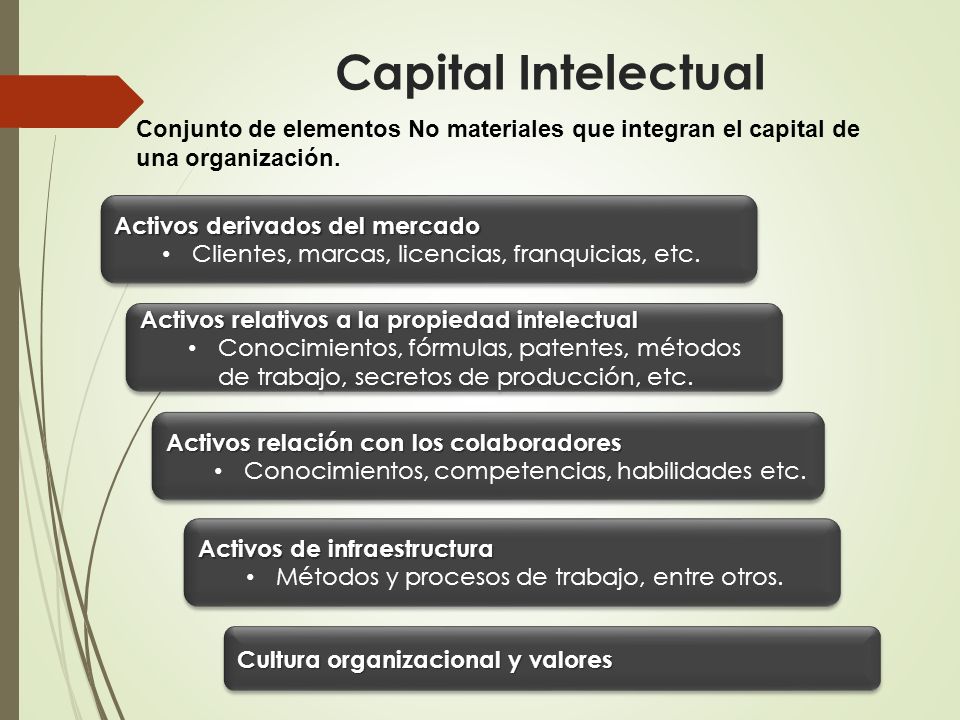 Capital Intelectual

Conjunto de elementos No materiales que integran el capital de una organización.

Activos derivados del mercado
• Clientes, marcas, licencias, franquicias, etc.

Activos relativos a la propiedad intelectual
• Conocimientos, fórmulas, patentes, métodos de trabajo, secretos de producción, etc.

Activos relación con los colaboradores
• Conocimientos, competencias, habilidades etc.

Activos de infraestructura
• Métodos y procesos de trabajo, entre otros.

Cultura organizacional y valores